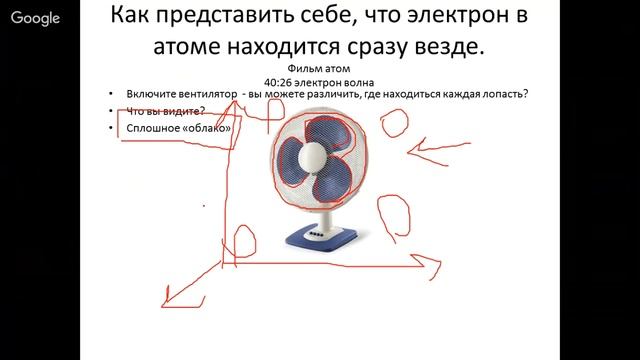 Google

Как представить себе, что электрон в атоме находится сразу везде.

Фильм атом
40:26 электрон волна

• Включите вентилятор - вы можете различить, где находиться каждая лопасть?
• Что вы видите?
• Сплошное «облако»